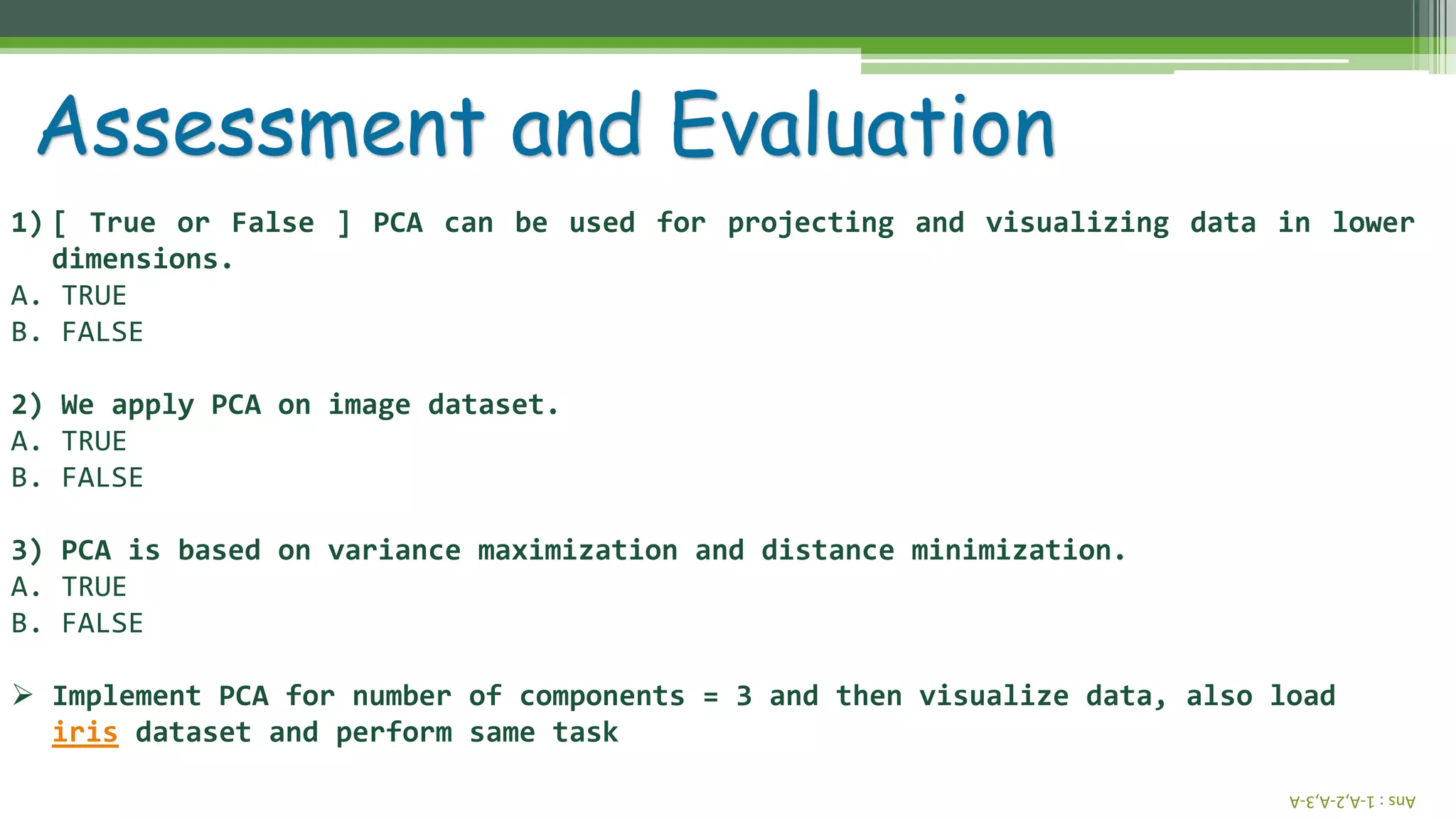 Assessment and Evaluation

1) [ True or False ] PCA can be used for projecting and visualizing data in lower dimensions.
A. TRUE
B. FALSE

2) We apply PCA on image dataset.
A. TRUE
B. FALSE

3) PCA is based on variance maximization and distance minimization.
A. TRUE
B. FALSE

➢ Implement PCA for number of components = 3 and then visualize data, also load iris dataset and perform same task

Ans : 1-A,2-A,3-A